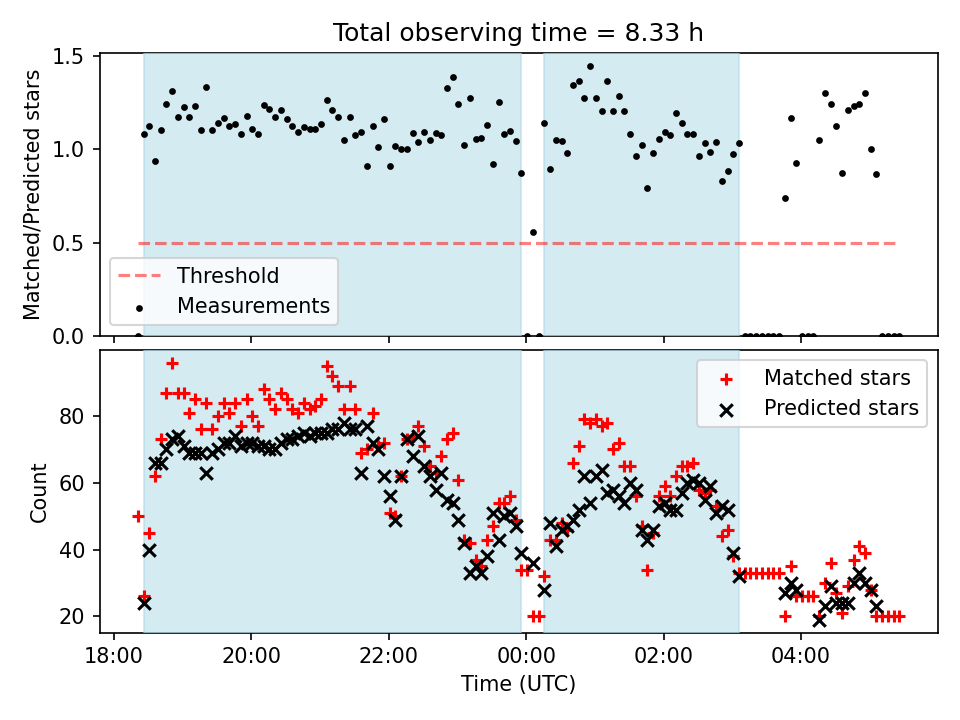 Total observing time = 8.33 h

Matched/Predicted stars

1.5
1.0
0.5
0.0

Threshold
Measurements

Matched stars
Predicted stars

Count

80
60
40
20

18:00
20:00
22:00
00:00
02:00
04:00

Time (UTC)